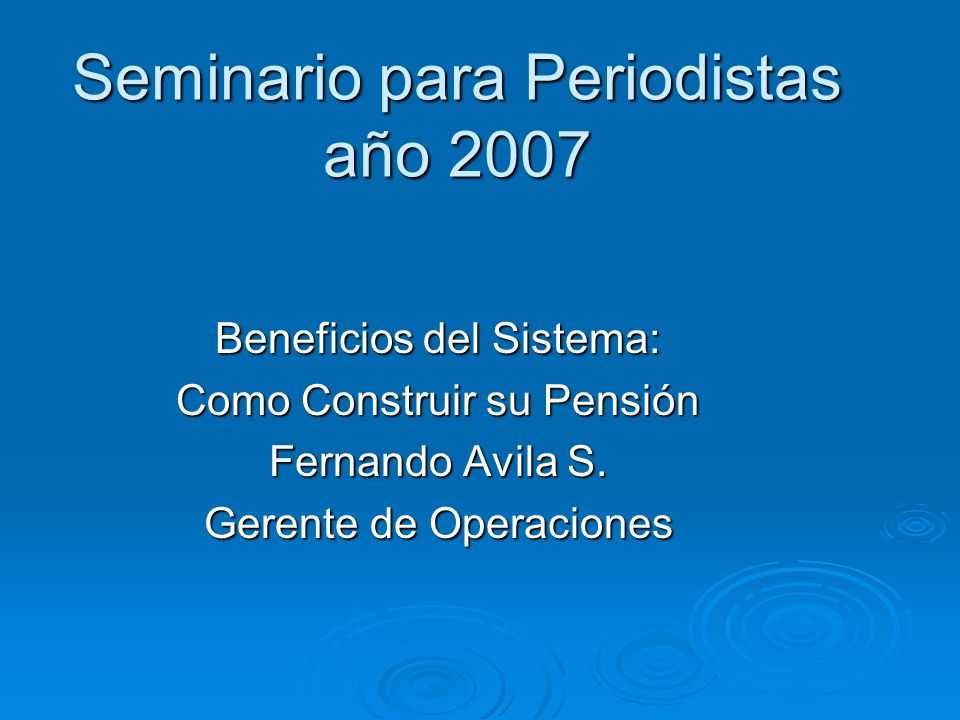 Seminario para Periodistas año 2007

Beneficios del Sistema:
Como Construir su Pensión
Fernando Avila S.
Gerente de Operaciones